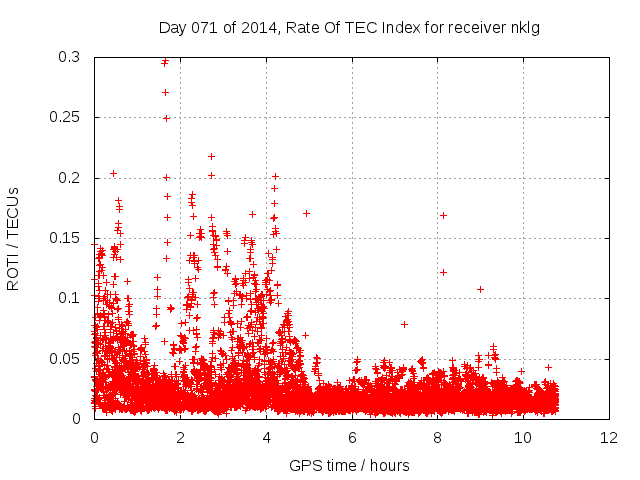 Day 071 of 2014, Rate Of TEC Index for receiver nklg

ROTI / TECUs

0.3
0.25
0.2
0.15
0.1
0.05
0

0
2
4
6
8
10
12

GPS time / hours